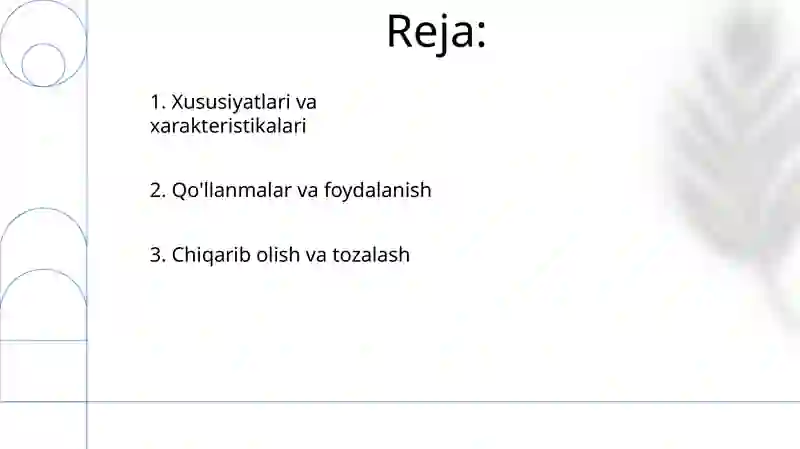 Reja:

1. Xususiyatlari va xarakteristikalari

2. Qo'llanmalar va foydalanish

3. Chiqarib olish va tozalash